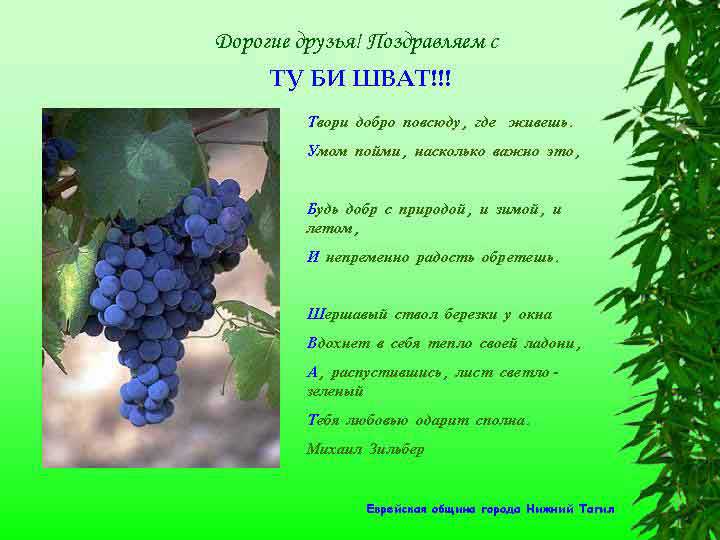 Дорогие друзья! Поздравляем с

ТУ БИ ШВАТ!!!

Твори добро повсюду, где живешь.

Умом пойми, насколько важно это,

Будь добр с природой, и зимой, и летом,

И непременно радость обретешь.

Шершавый ствол березки у окна

Вдохнет в себя тепло своей ладони,

А, распустившись, лист светло-зеленый

Тебя любовью одарит сполна.

Михаил Зильбер

Еврейская община города Нижний Тагил